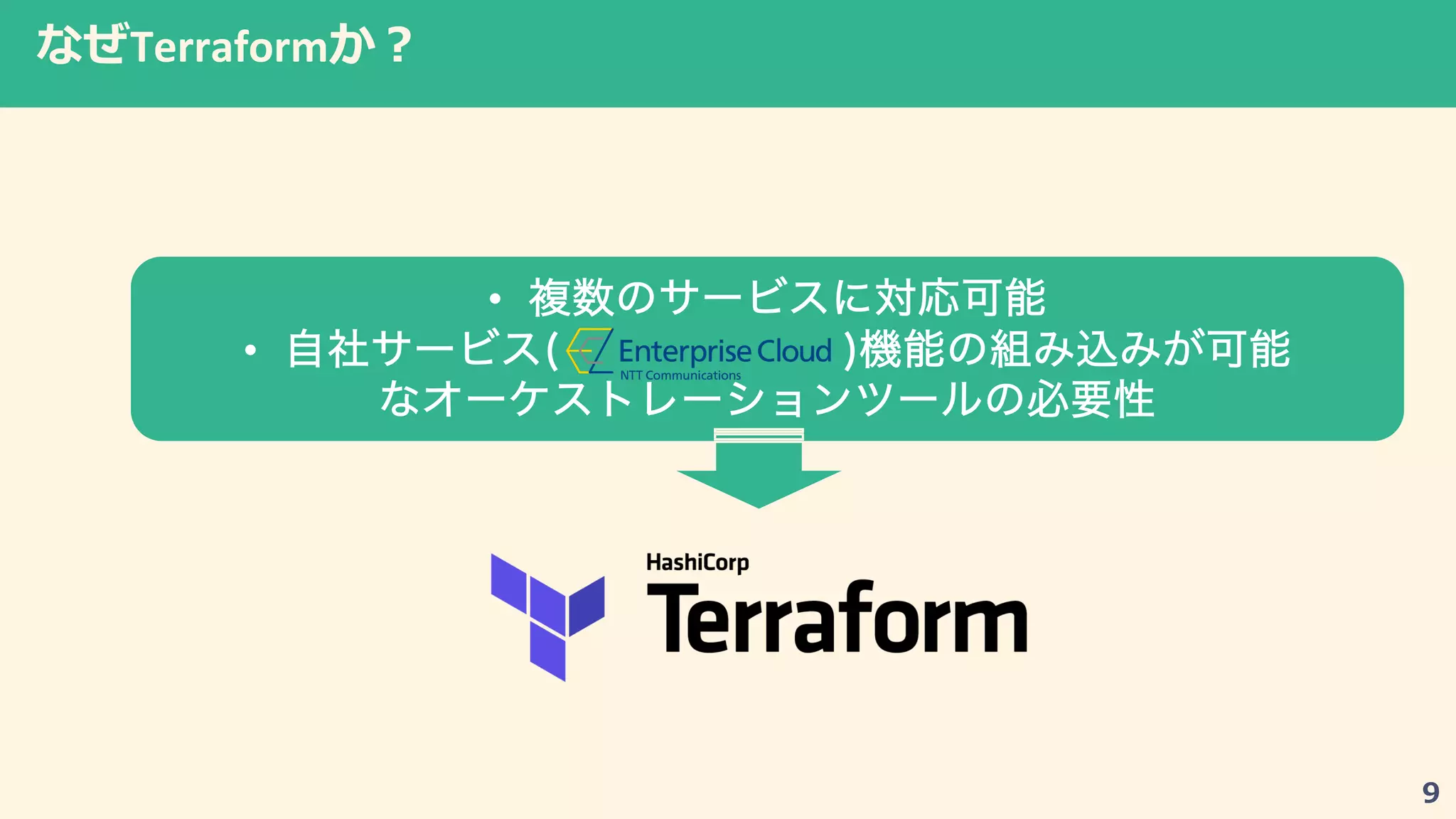 なぜTerraformか？

• 複数のサービスに対応可能
• 自社サービス( Enterprise Cloud NTT Communications )機能の組み込みが可能なオーケストレーションツールの必要性

HashiCorp Terraform

9